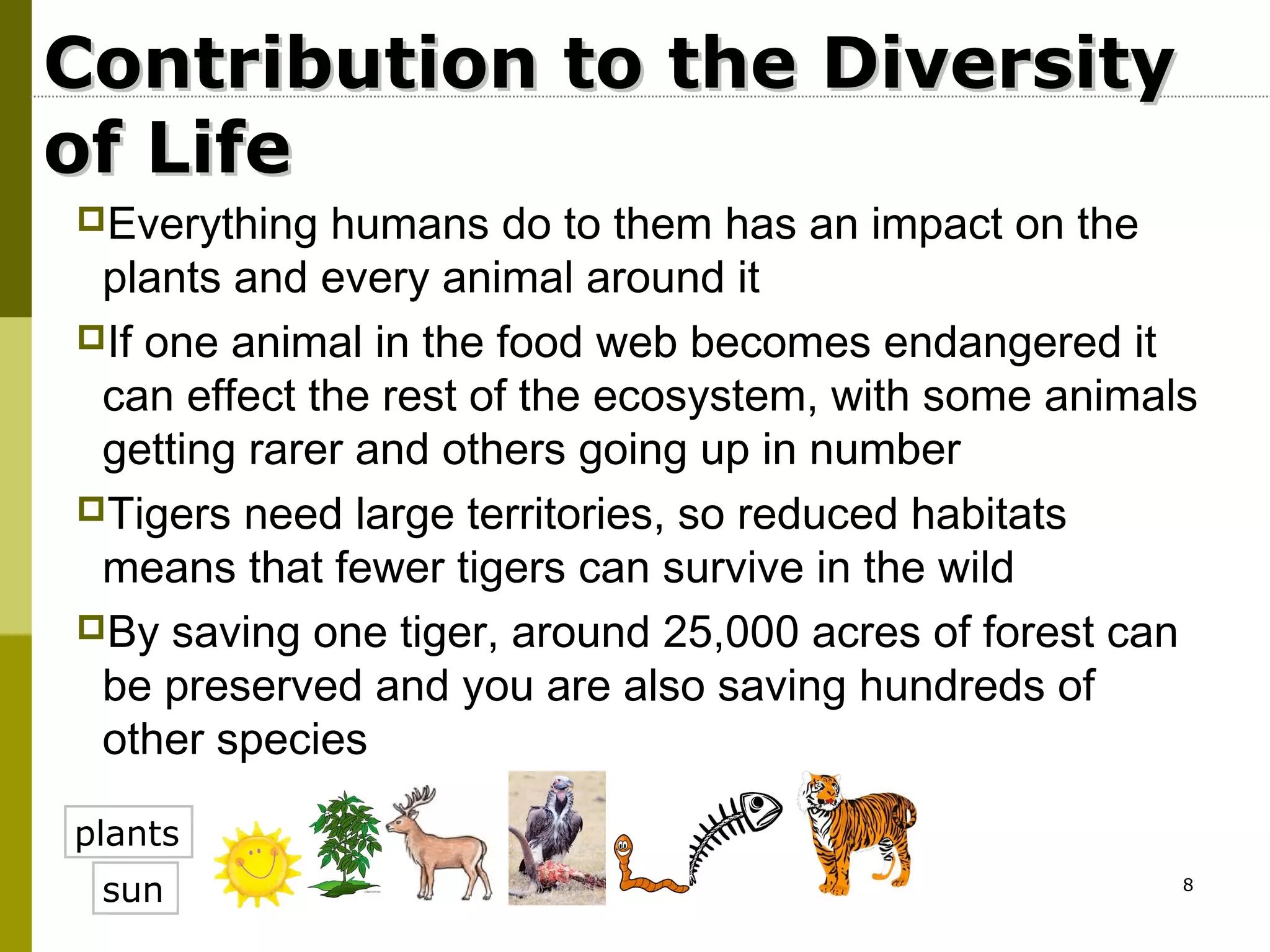 Contribution to the Diversity of Life

Everything humans do to them has an impact on the plants and every animal around it

If one animal in the food web becomes endangered it can effect the rest of the ecosystem, with some animals getting rarer and others going up in number

Tigers need large territories, so reduced habitats means that fewer tigers can survive in the wild

By saving one tiger, around 25,000 acres of forest can be preserved and you are also saving hundreds of other species

plants

sun

8